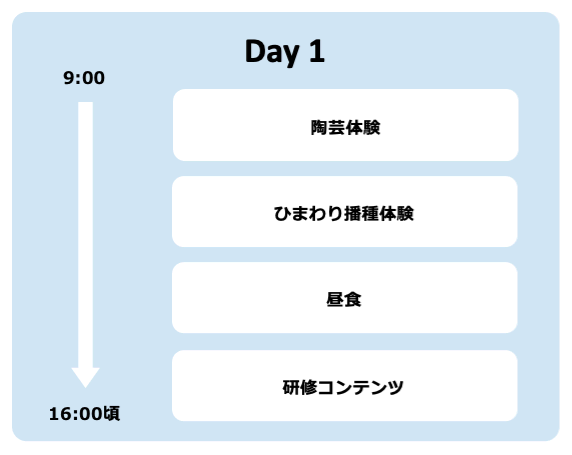 Day 1

9:00

陶芸体験

ひまわり播種体験

昼食

研修コンテンツ

16:00頃